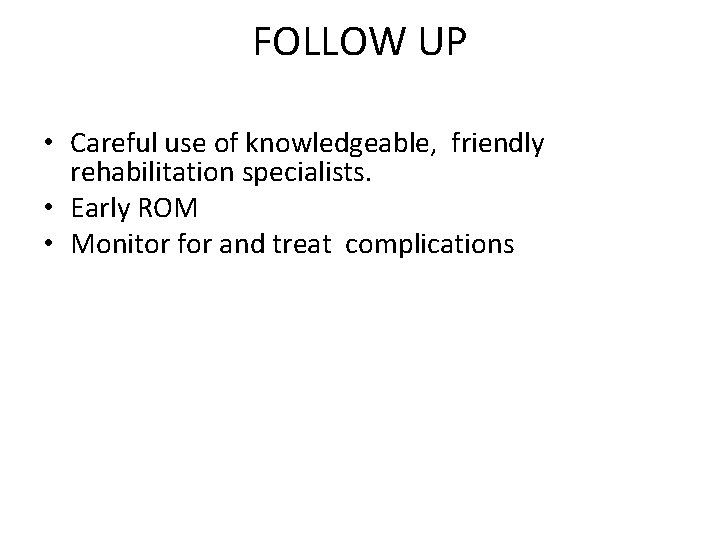 FOLLOW UP

• Careful use of knowledgeable, friendly rehabilitation specialists.
• Early ROM
• Monitor for and treat complications